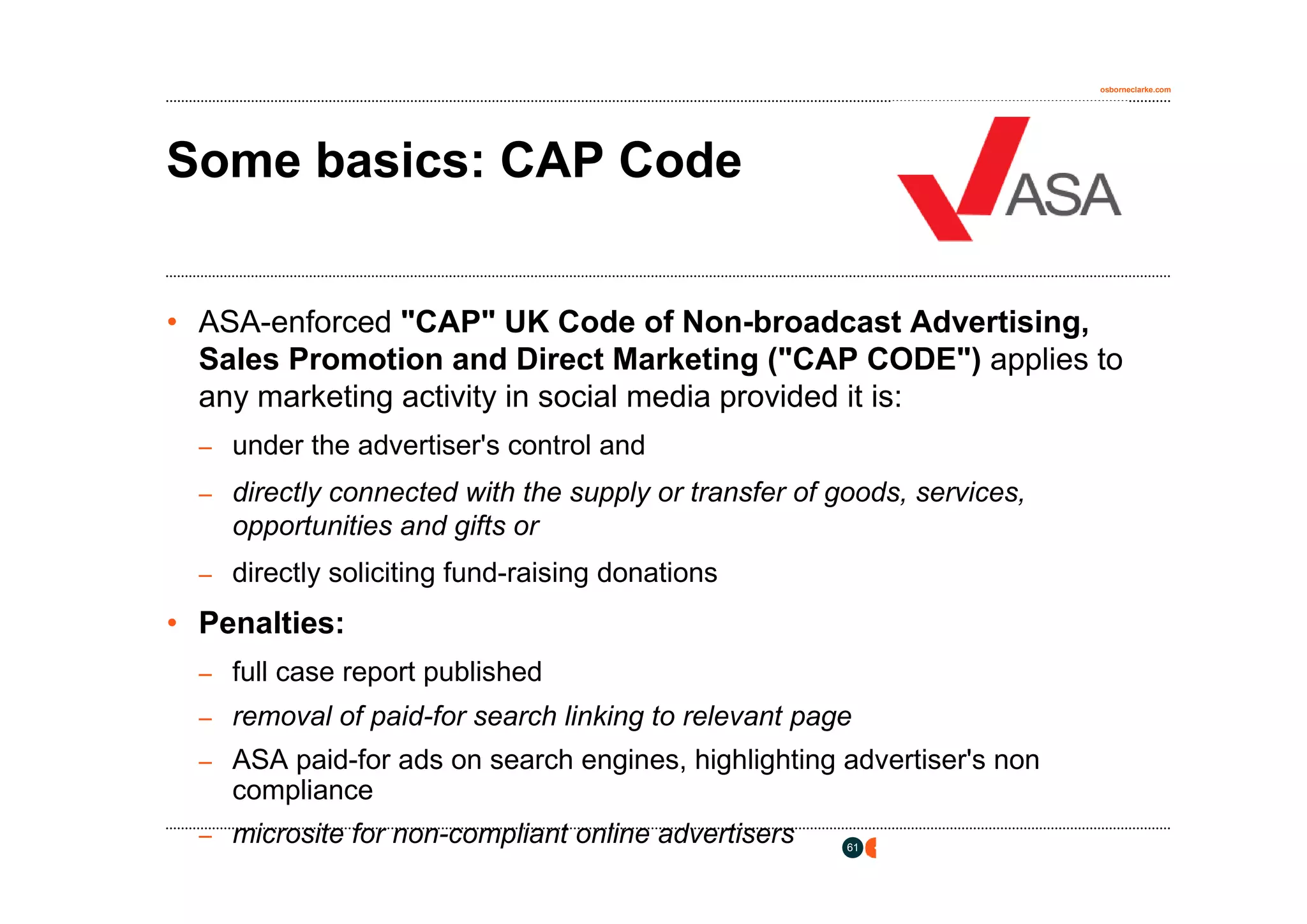 osborneclarke.com

Some basics: CAP Code

ASA

• ASA-enforced "CAP" UK Code of Non-broadcast Advertising, Sales Promotion and Direct Marketing ("CAP CODE") applies to any marketing activity in social media provided it is:

– under the advertiser's control and

– directly connected with the supply or transfer of goods, services, opportunities and gifts or

– directly soliciting fund-raising donations

• Penalties:

– full case report published

– removal of paid-for search linking to relevant page

– ASA paid-for ads on search engines, highlighting advertiser's non compliance

– microsite for non-compliant online advertisers

61